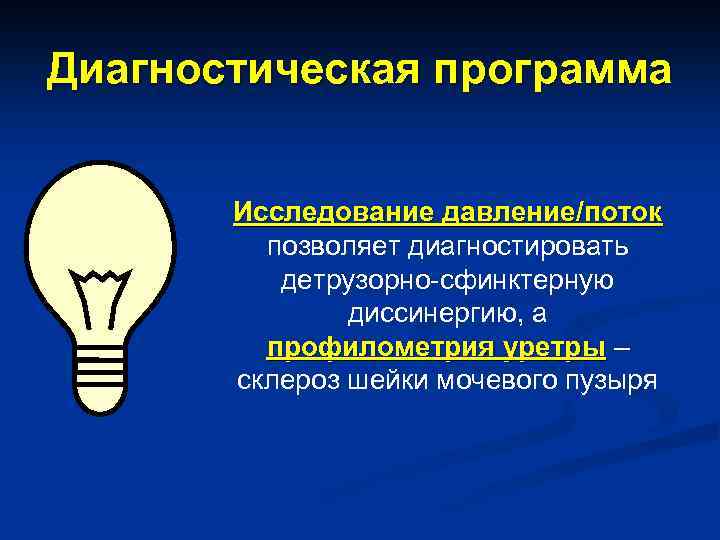 Диагностическая программа

Исследование давление/поток позволяет диагностировать детрузорно-сфинктерную диссинергию, а профилометрия уретры – склероз шейки мочевого пузыря